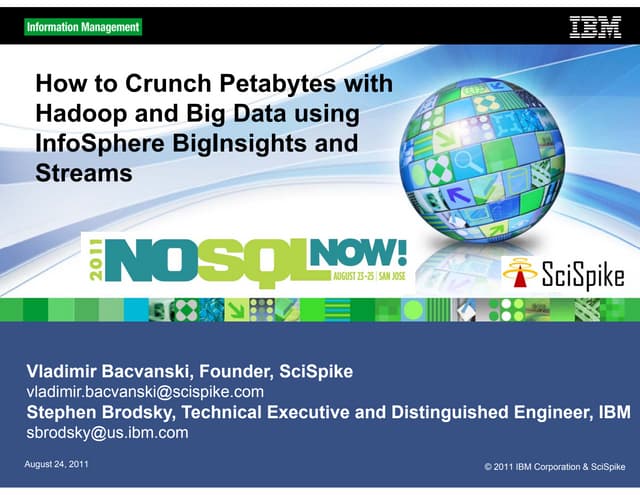 Information Management

IBM

How to Crunch Petabytes with Hadoop and Big Data using InfoSphere BigInsights and Streams

2011 NOSQL NOW! AUGUST 23-25 | SAN JOSE

SciSpike

Vladimir Bacvanski, Founder, SciSpike
vladimir.bacvanski@scispike.com
Stephen Brodsky, Technical Executive and Distinguished Engineer, IBM
sbrodsky@us.ibm.com

August 24, 2011

© 2011 IBM Corporation & SciSpike